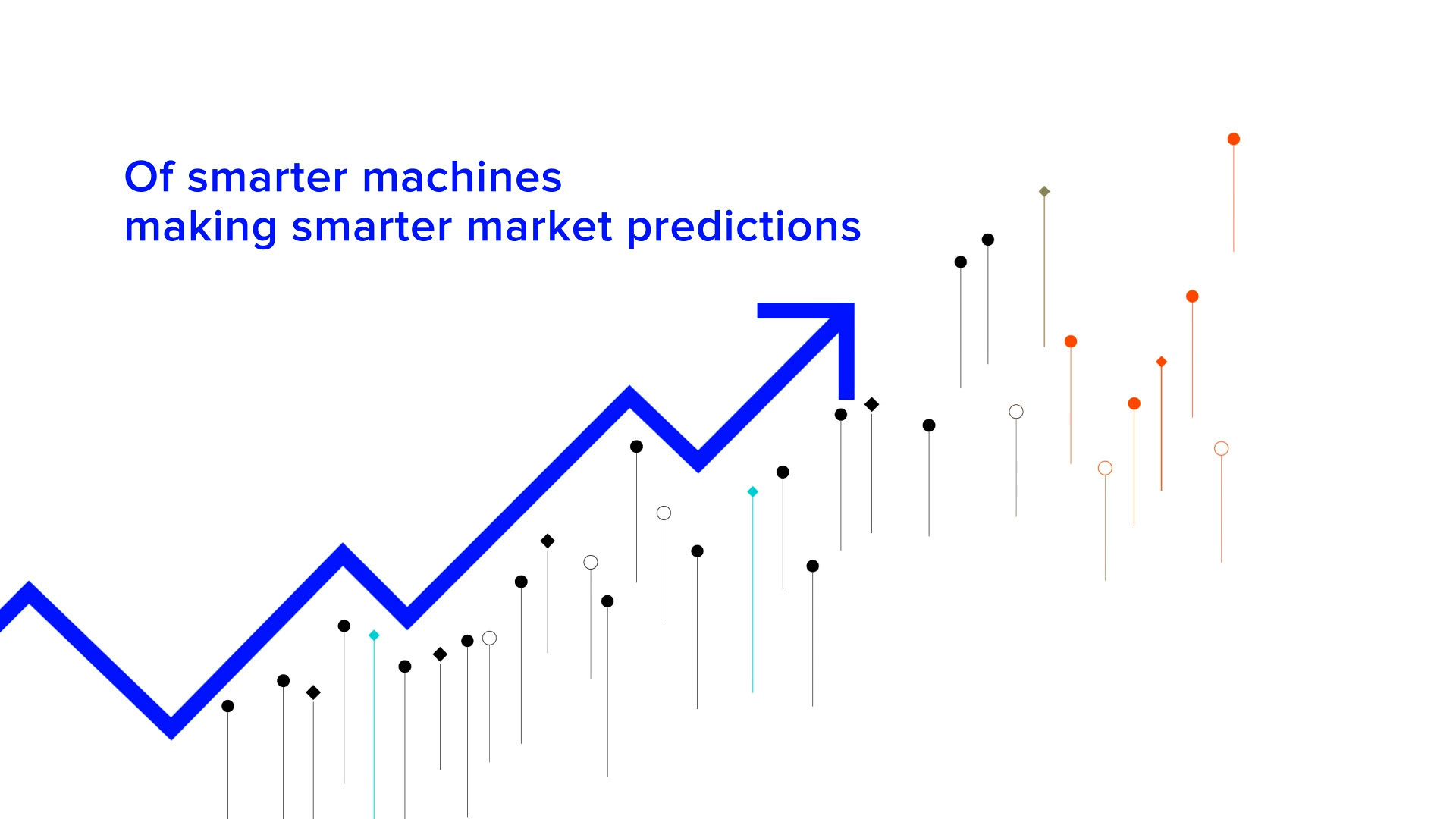 Of smarter machines
making smarter market predictions